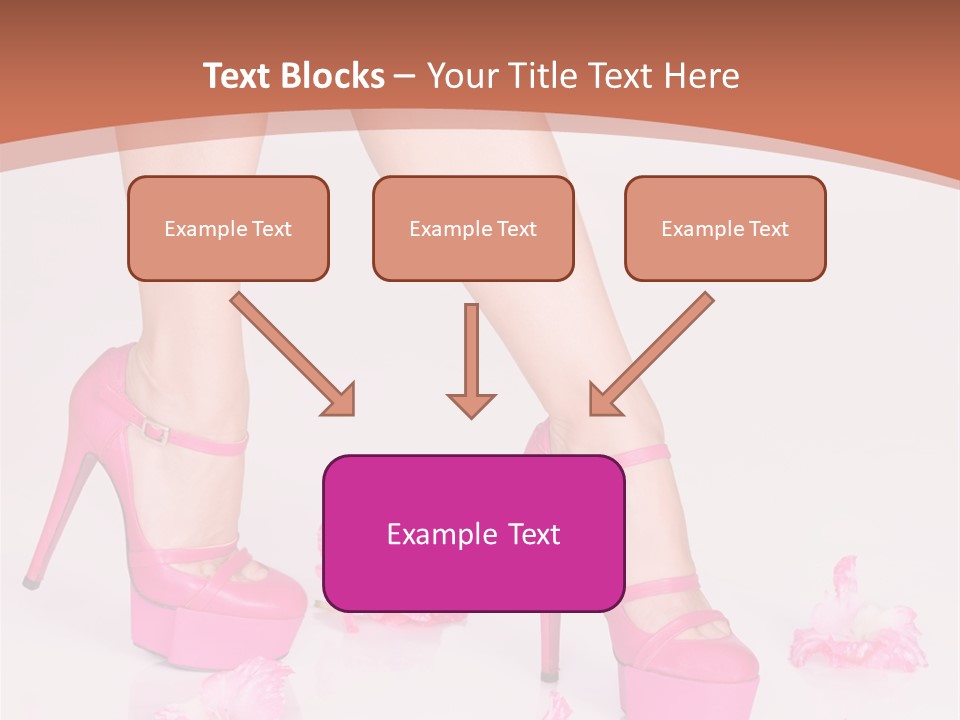 Text Blocks – Your Title Text Here

Example Text

Example Text

Example Text

Example Text